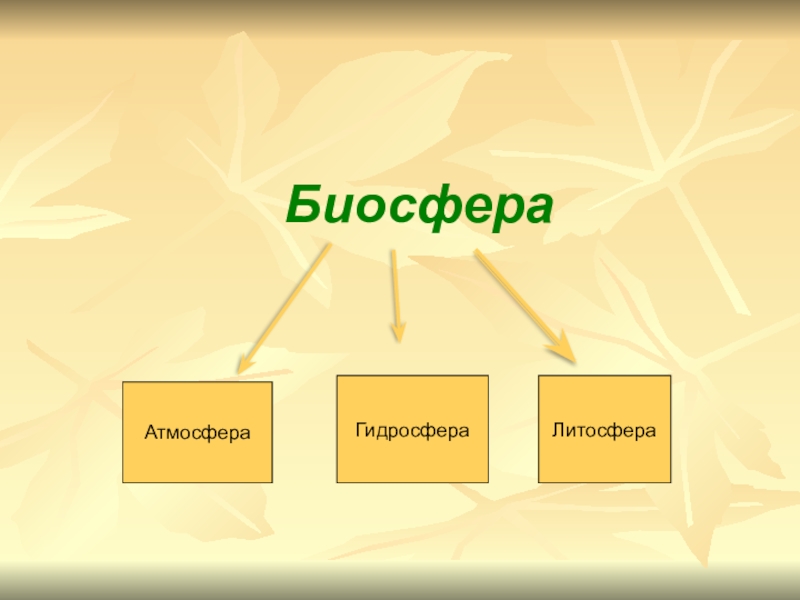 Биосфера

Атмосфера

Гидросфера

Литосфера